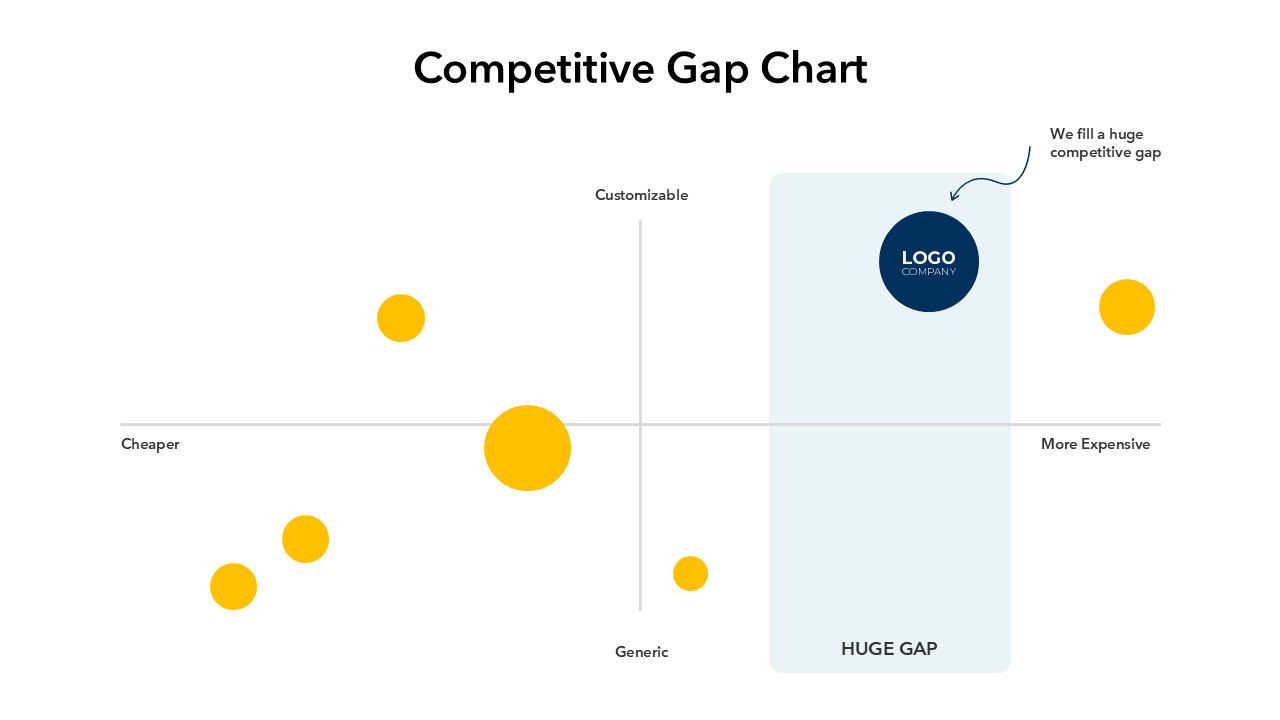 Competitive Gap Chart

We fill a huge competitive gap

Customizable

LOGO
COMPANY

Cheaper

More Expensive

Generic

HUGE GAP